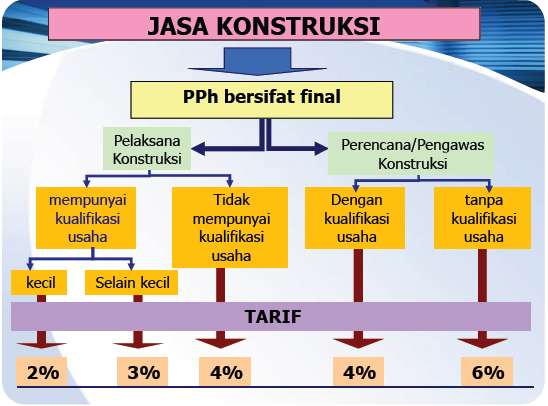 JASA KONSTRUKSI

PPh bersifat final

Pelaksana Konstruksi

Perencana/Pengawas Konstruksi

mempunyai kualifikasi usaha

Tidak mempunyai kualifikasi usaha

Dengan kualifikasi usaha

tanpa kualifikasi usaha

kecil

Selain kecil

TARIF

2%

3%

4%

4%

6%